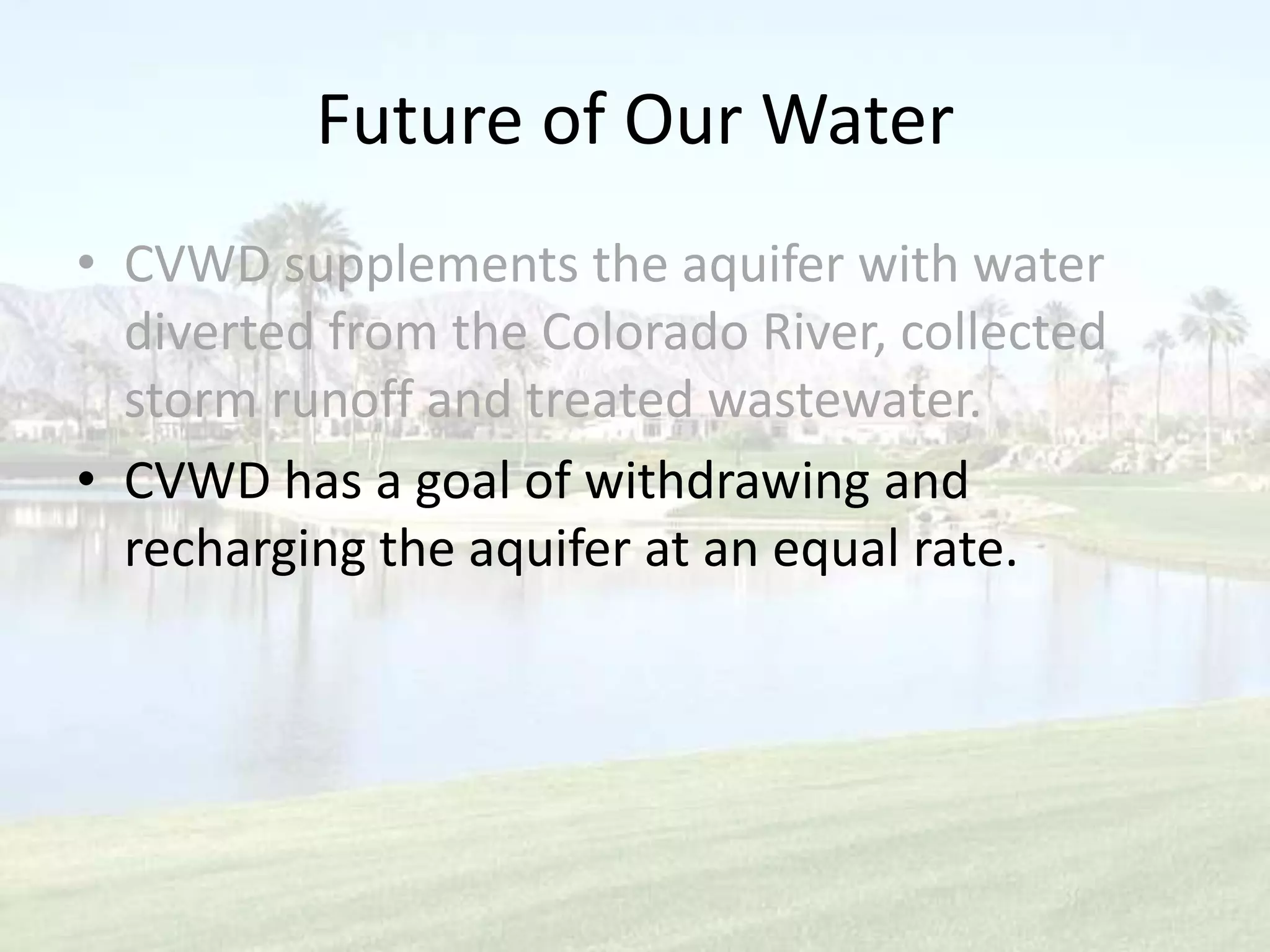 Future of Our Water

• CVWD supplements the aquifer with water diverted from the Colorado River, collected storm runoff and treated wastewater.
• CVWD has a goal of withdrawing and recharging the aquifer at an equal rate.